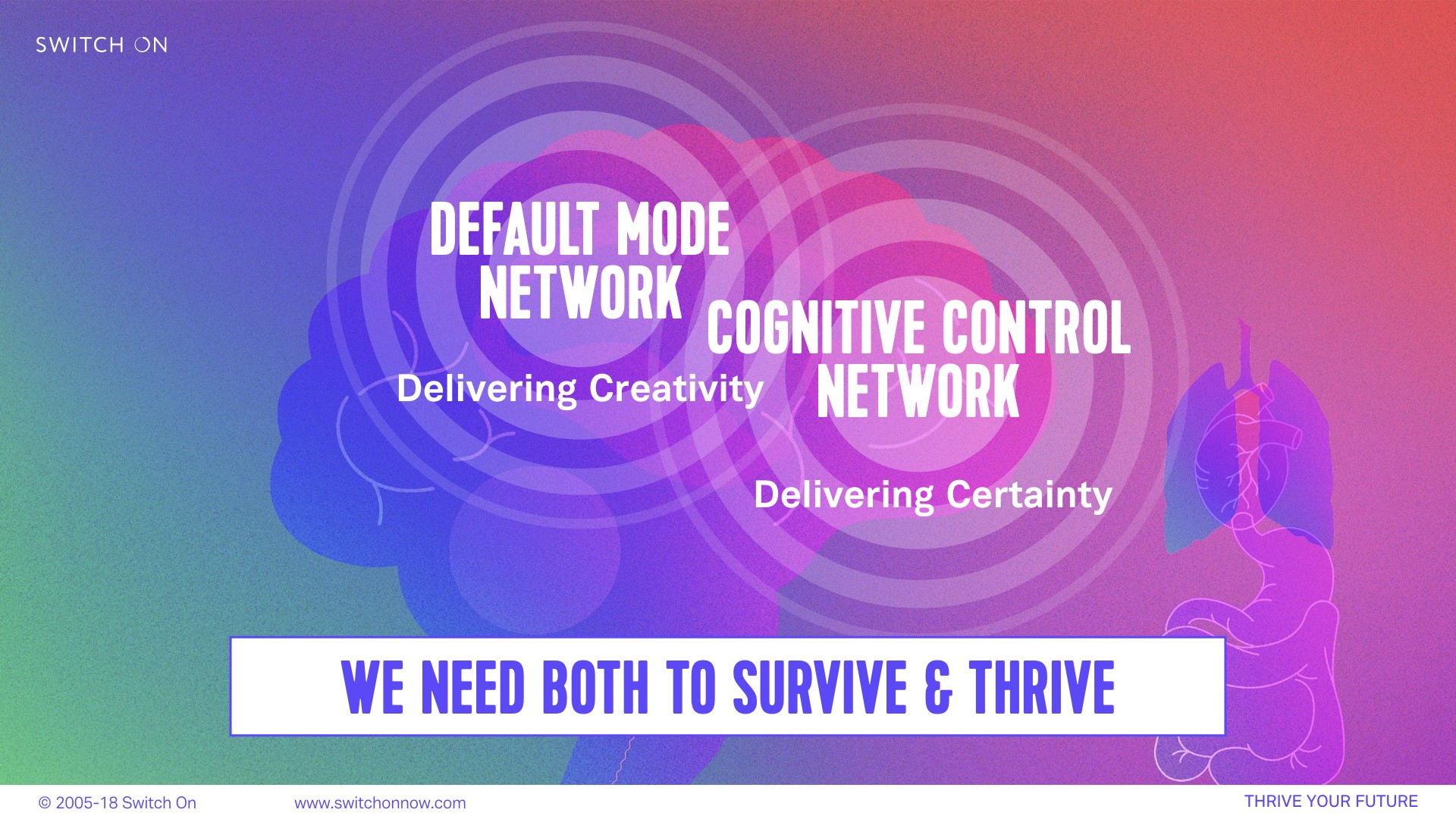 SWITCH ON

DEFAULT MODE NETWORK

Delivering Creativity

COGNITIVE CONTROL NETWORK

Delivering Certainty

WE NEED BOTH TO SURVIVE & THRIVE

© 2005-18 Switch On

www.switchonnow.com

THRIVE YOUR FUTURE